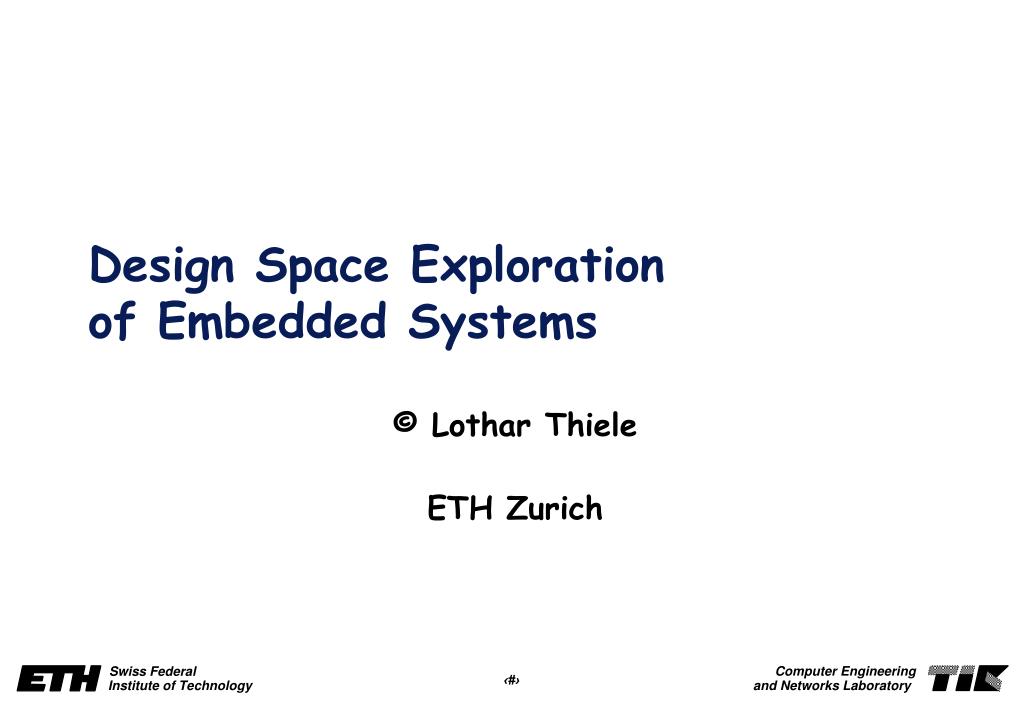 Design Space Exploration of Embedded Systems

© Lothar Thiele

ETH Zurich

ETH Swiss Federal Institute of Technology

‹#›

Computer Engineering and Networks Laboratory TIK